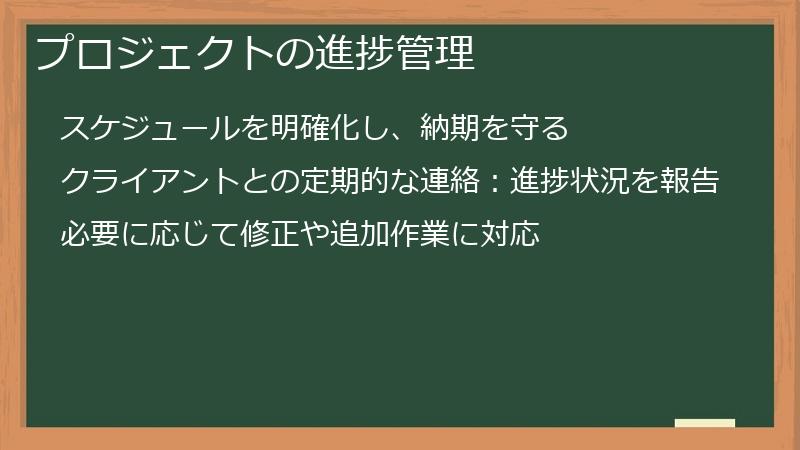 プロジェクトの進捗管理

スケジュールを明確化し、納期を守る

クライアントとの定期的な連絡：進捗状況を報告

必要に応じて修正や追加作業に対応